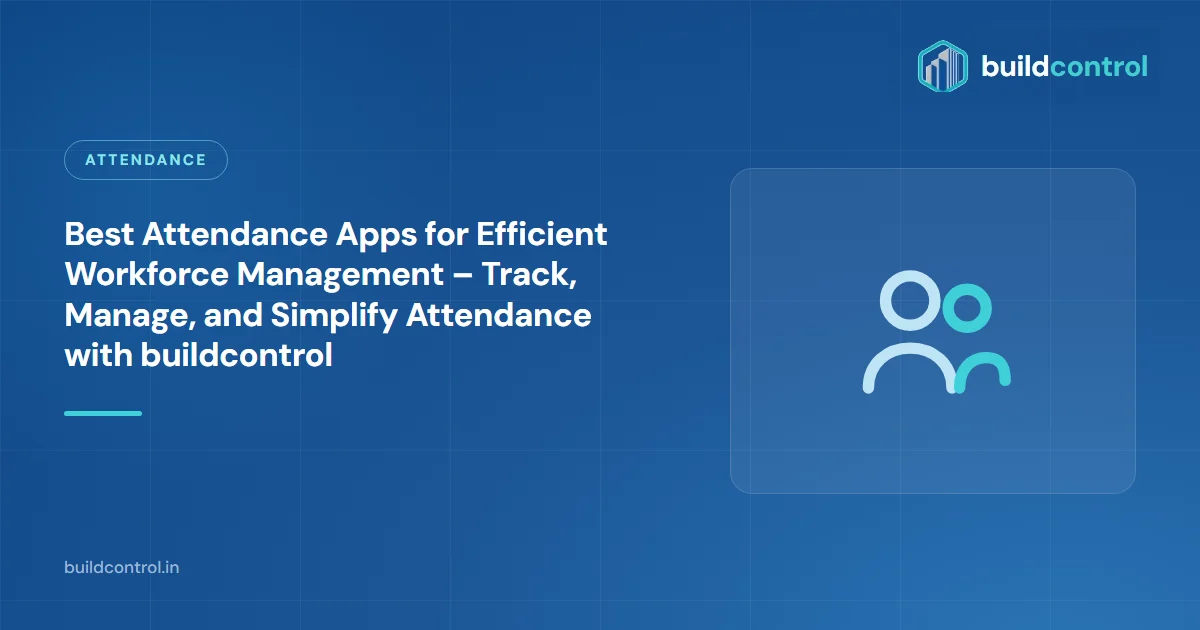 buildcontrol

ATTENDANCE

Best Attendance Apps for Efficient Workforce Management – Track, Manage, and Simplify Attendance with buildcontrol

buildcontrol.in